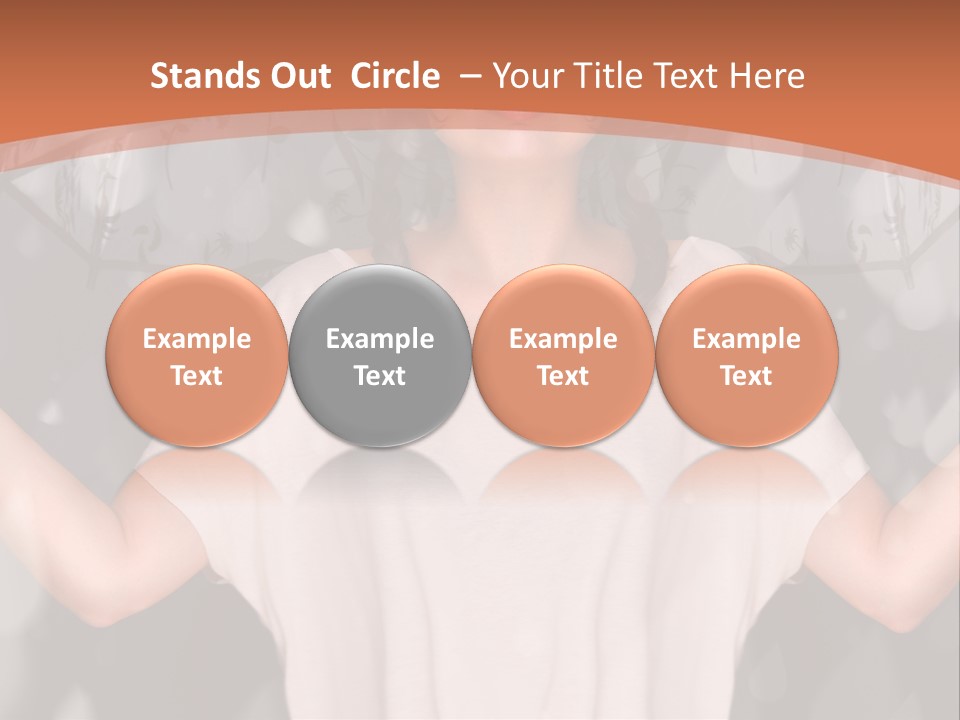 Stands Out  Circle  – Your Title Text Here

Example Text

Example Text

Example Text

Example Text